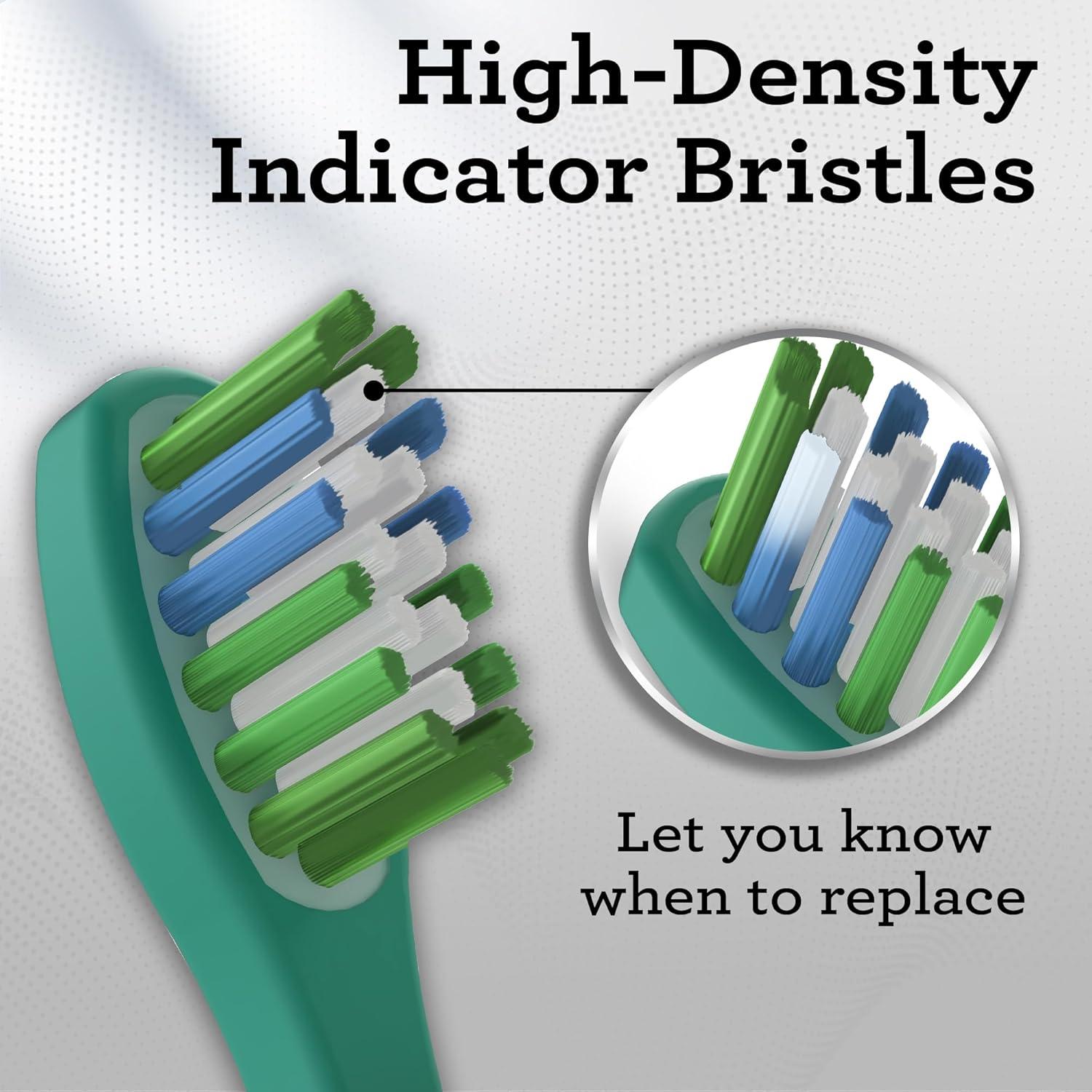 High-Density Indicator Bristles

Let you know when to replace